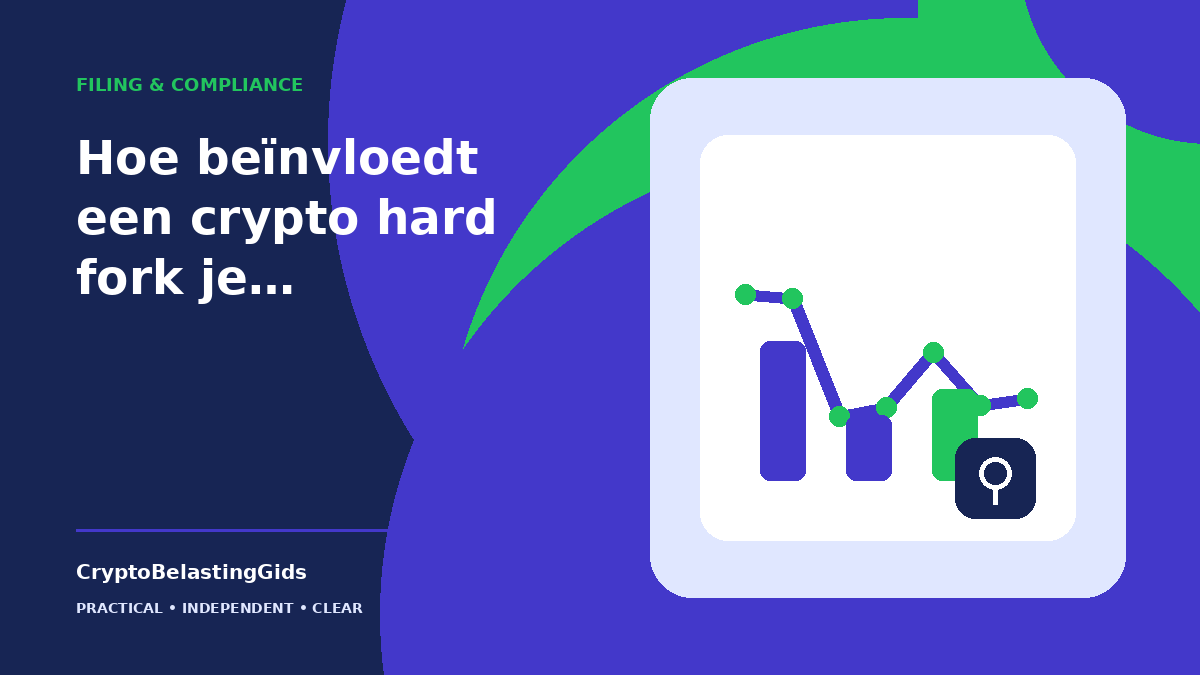 FILING & COMPLIANCE

Hoe beïnvloedt een crypto hard fork je...

CryptoBelastingGids

PRACTICAL • INDEPENDENT • CLEAR